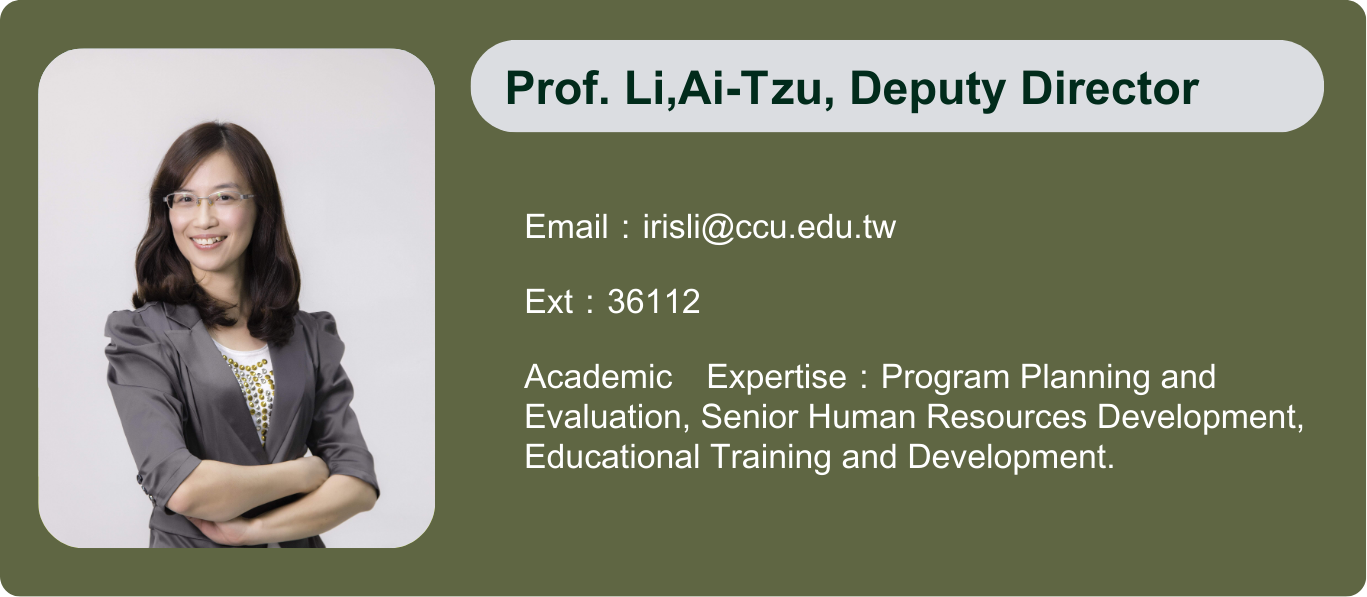 Prof. Li,Ai-Tzu, Deputy Director

Email：irisli@ccu.edu.tw

Ext：36112

Academic Expertise：Program Planning and Evaluation, Senior Human Resources Development, Educational Training and Development.